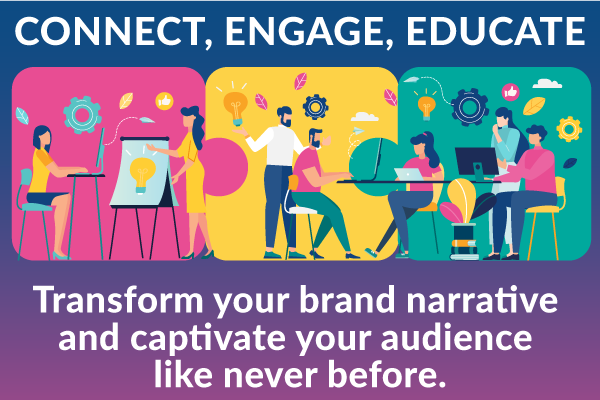 CONNECT, ENGAGE, EDUCATE

Transform your brand narrative and captivate your audience like never before.